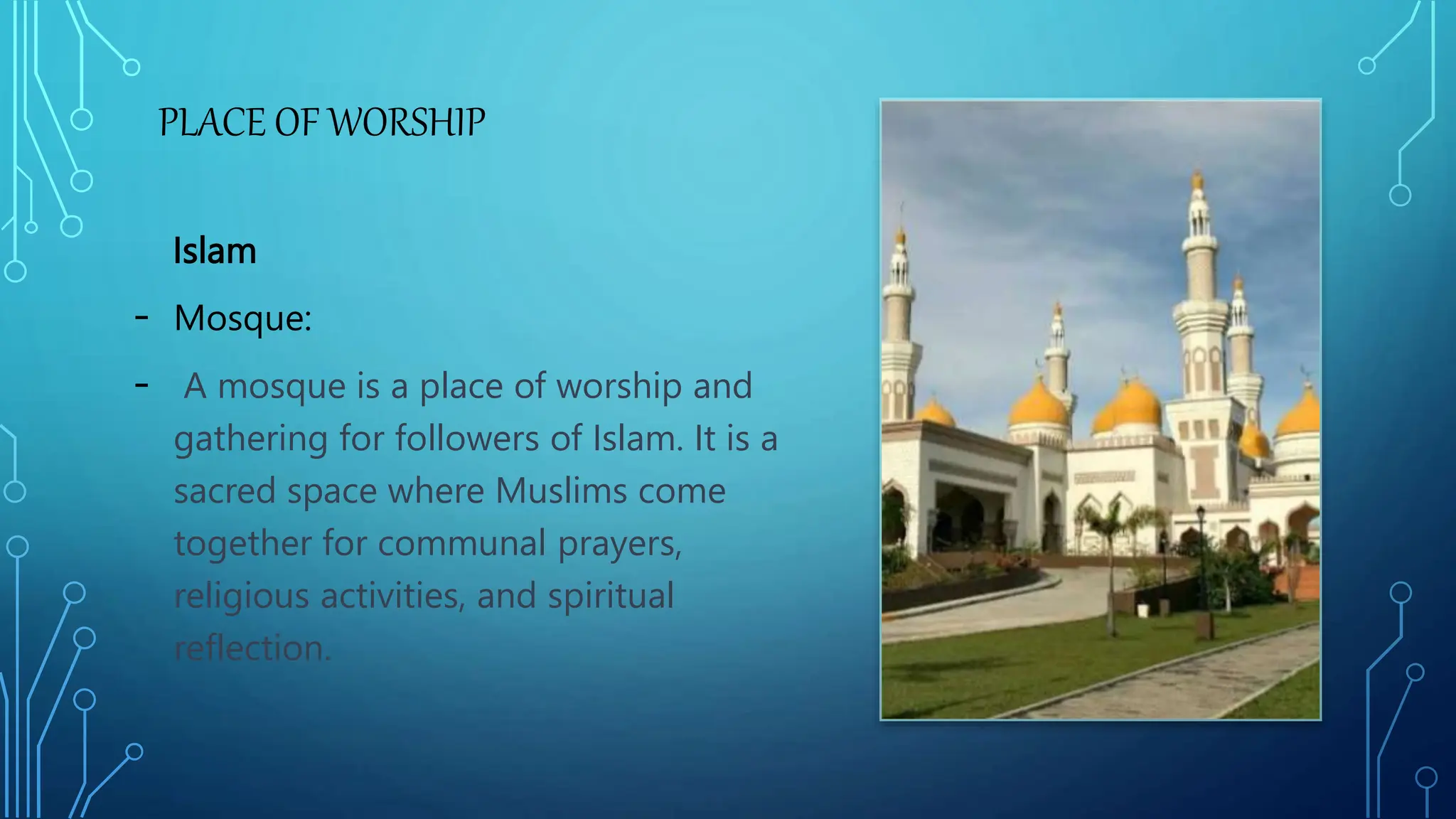 PLACE OF WORSHIP

Islam

- Mosque:

- A mosque is a place of worship and gathering for followers of Islam. It is a sacred space where Muslims come together for communal prayers, religious activities, and spiritual reflection.